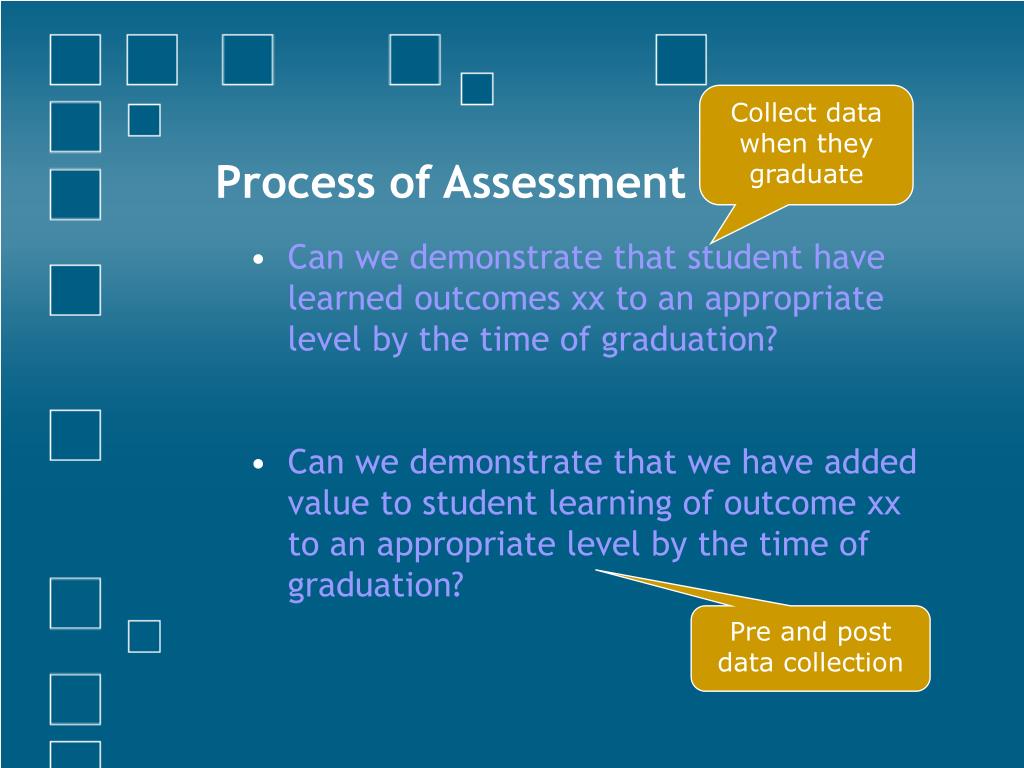 Process of Assessment

Collect data when they graduate

• Can we demonstrate that student have learned outcomes xx to an appropriate level by the time of graduation?

• Can we demonstrate that we have added value to student learning of outcome xx to an appropriate level by the time of graduation?

Pre and post data collection